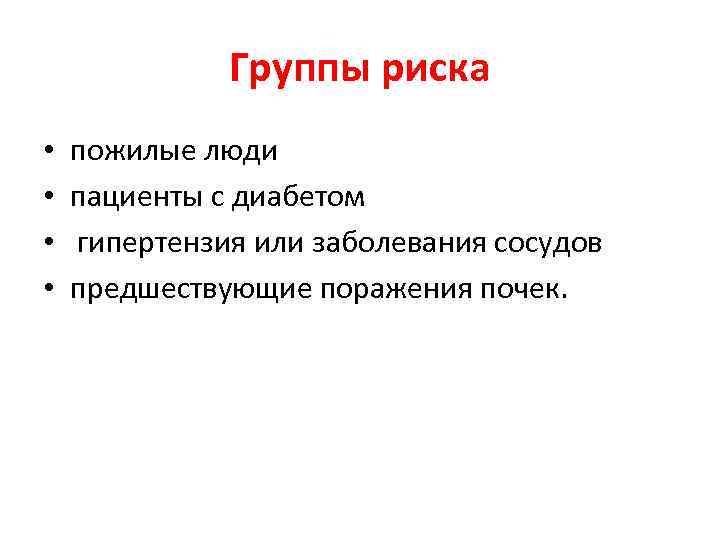 Группы риска

• пожилые люди
• пациенты с диабетом
• гипертензия или заболевания сосудов
• предшествующие поражения почек.